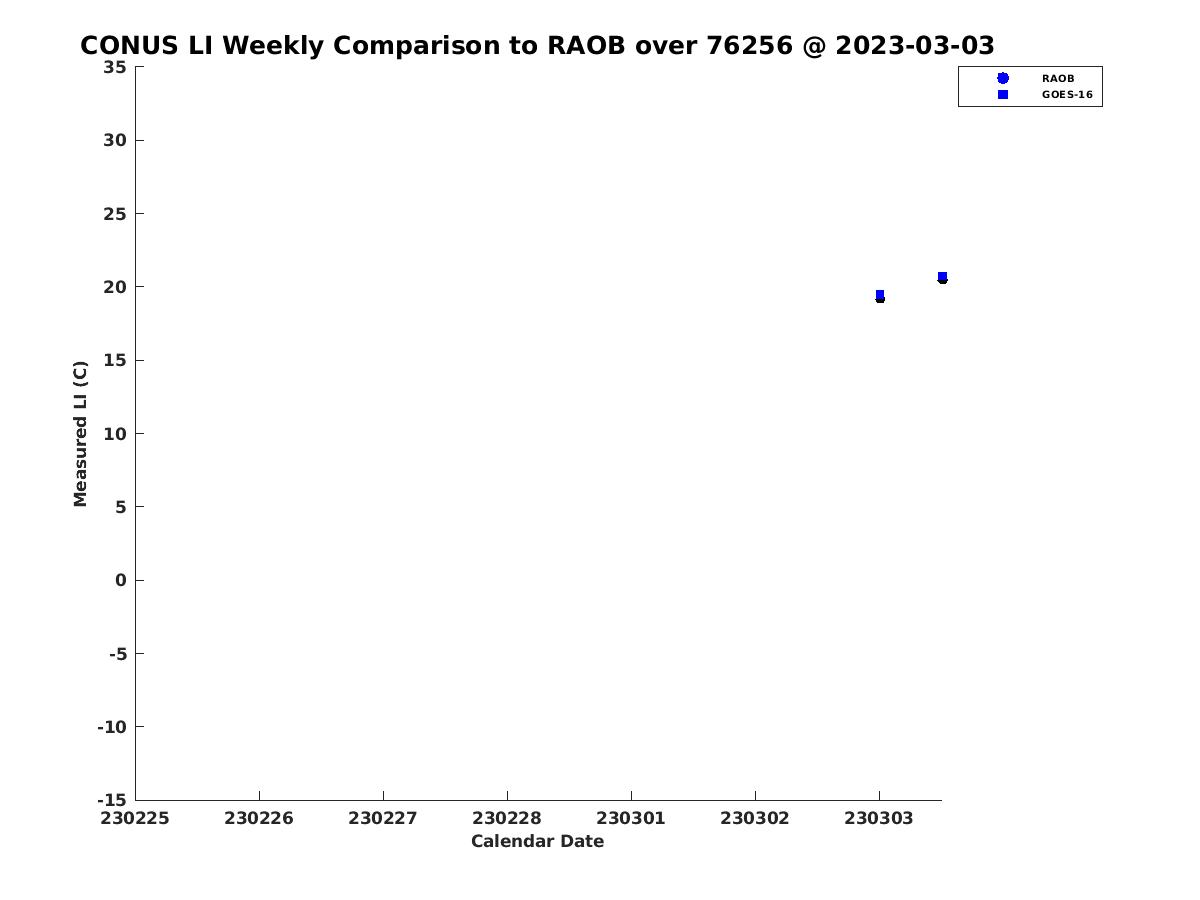 CONUS LI Weekly Comparison to RAOB over 76256 @ 2023-03-03

RAOB
GOES-16

Measured LI (C)

35
30
25
20
15
10
5
0
-5
-10
-15

230225 230226 230227 230228 230301 230302 230303

Calendar Date